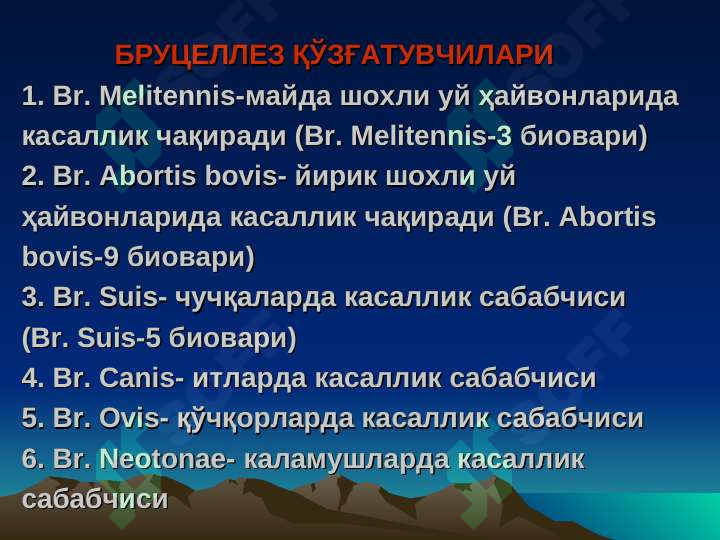 БРУЦЕЛЛЕЗ ҚЎЗҒАТУВЧИЛАРИ

1. Br. Melitennis-майда шохли уй ҳайвонларида касаллик чақиради (Br. Melitennis-3 биовари)
2. Br. Abortis bovis- йирик шохли уй ҳайвонларида касаллик чақиради (Br. Abortis bovis-9 биовари)
3. Br. Suis- чучқаларда касаллик сабабчиси (Br. Suis-5 биовари)
4. Br. Canis- итларда касаллик сабабчиси
5. Br. Ovis- қўчқорларда касаллик сабабчиси
6. Br. Neotonae- каламушларда касаллик сабабчиси